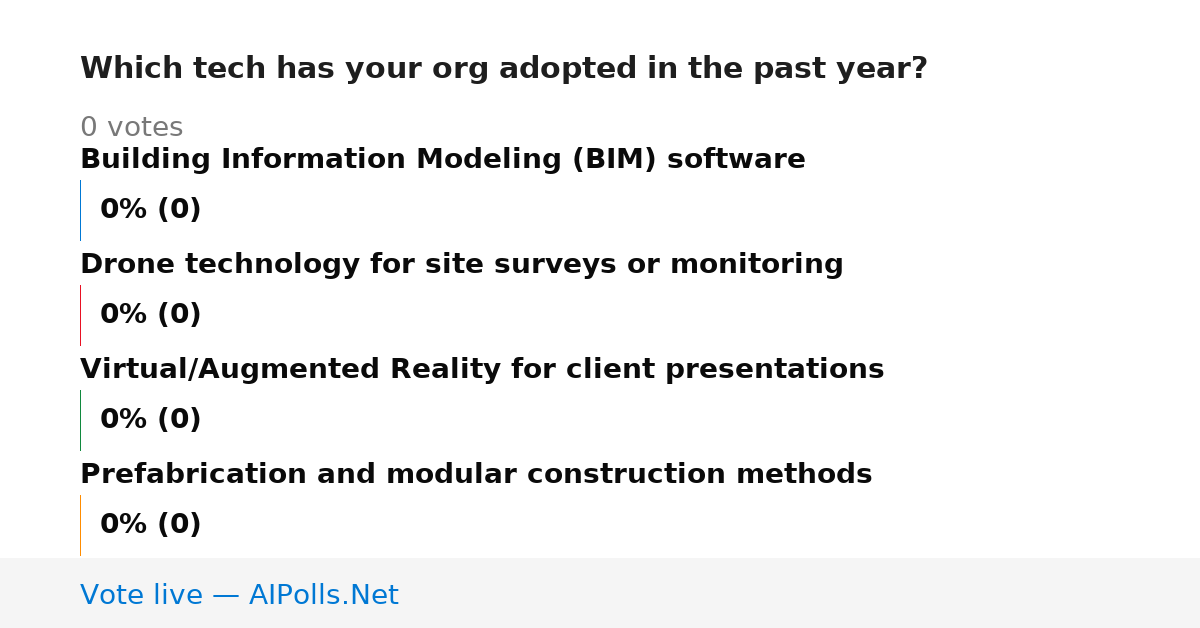 Which tech has your org adopted in the past year?

0 votes

Building Information Modeling (BIM) software

0% (0)

Drone technology for site surveys or monitoring

0% (0)

Virtual/Augmented Reality for client presentations

0% (0)

Prefabrication and modular construction methods

0% (0)

Vote live — AIPolls.Net